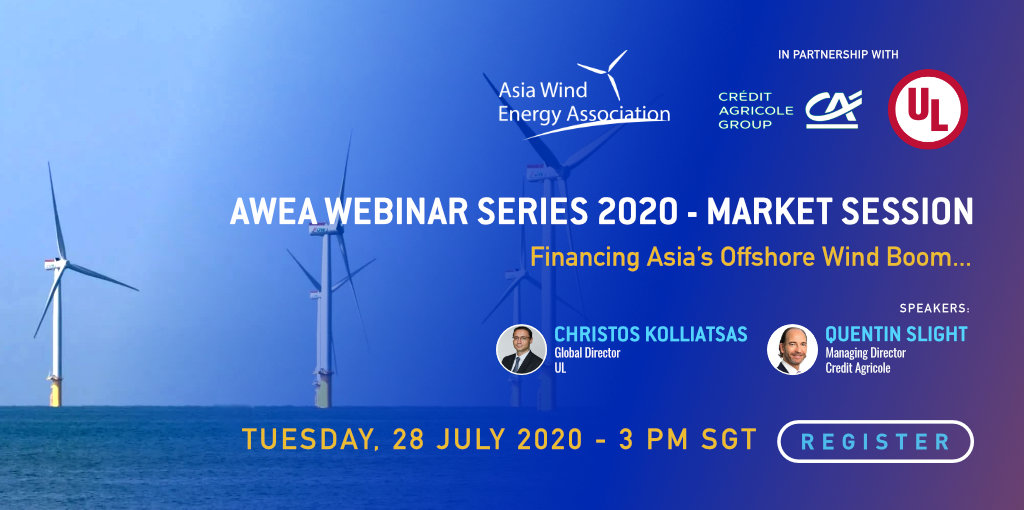 Asia Wind Energy Association

IN PARTNERSHIP WITH

CRÉDIT AGRICOLE GROUP

CA

UL

AWEA WEBINAR SERIES 2020 - MARKET SESSION

Financing Asia's Offshore Wind Boom...

SPEAKERS:

CHRISTOS KOLLIATSAS
Global Director
UL

QUENTIN SLIGHT
Managing Director
Credit Agricole

TUESDAY, 28 JULY 2020 - 3 PM SGT

REGISTER